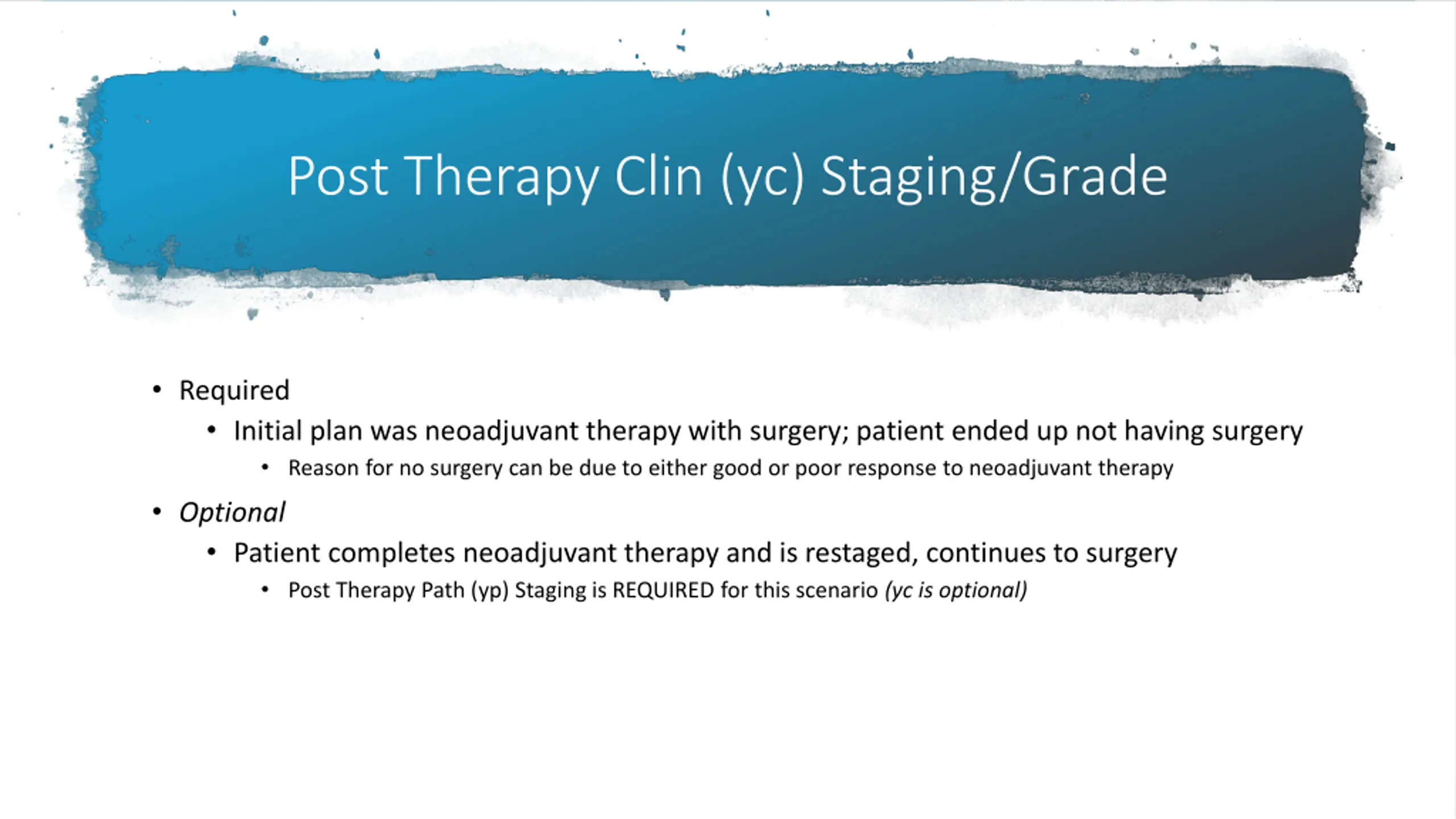 Post Therapy Clin (yc) Staging/Grade

• Required
  • Initial plan was neoadjuvant therapy with surgery; patient ended up not having surgery
    • Reason for no surgery can be due to either good or poor response to neoadjuvant therapy
• Optional
  • Patient completes neoadjuvant therapy and is restaged, continues to surgery
    • Post Therapy Path (yp) Staging is REQUIRED for this scenario (yc is optional)